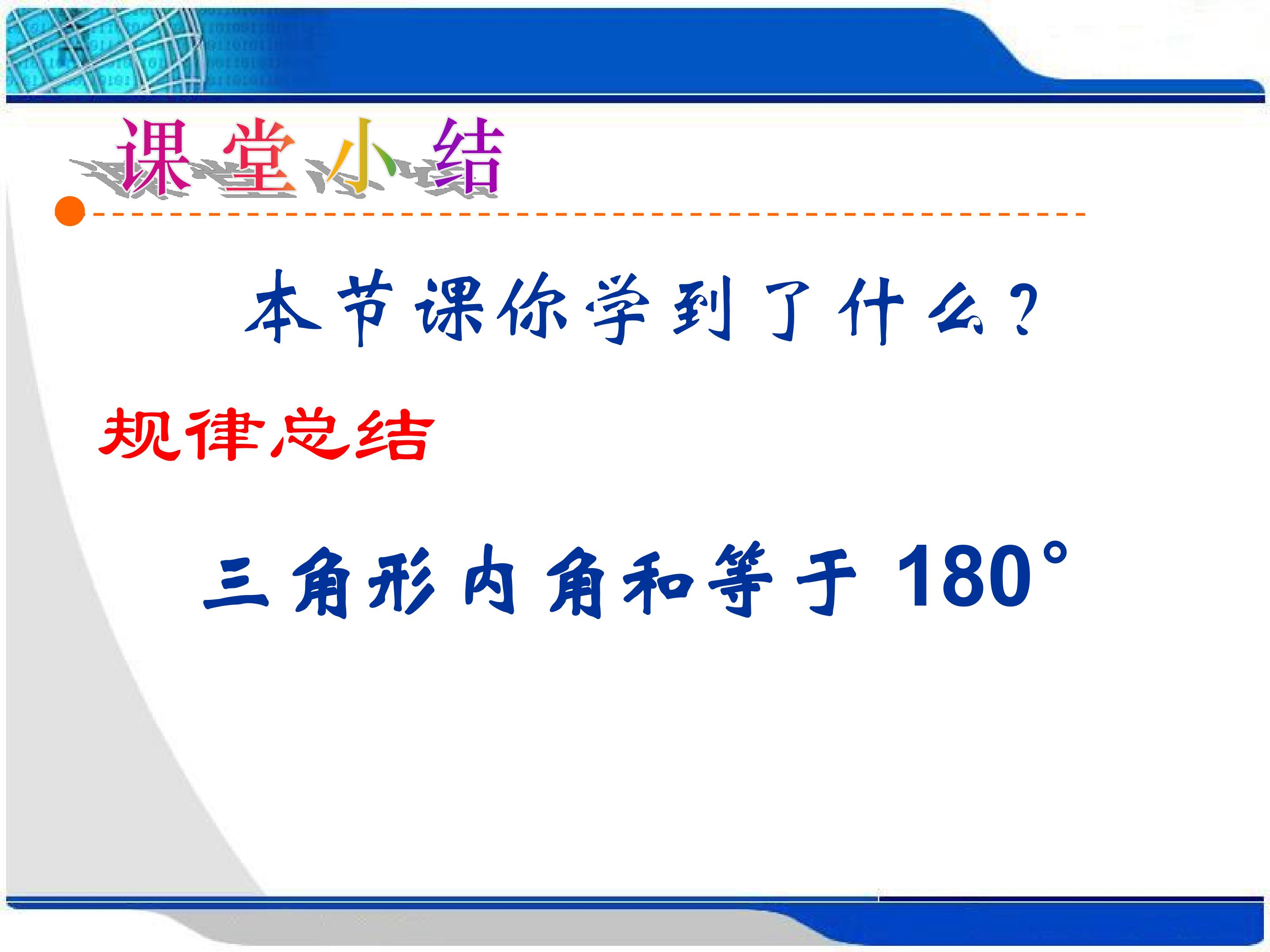 课堂小结

本节课你学到了什么？

规律总结

三角形内角和等于180°